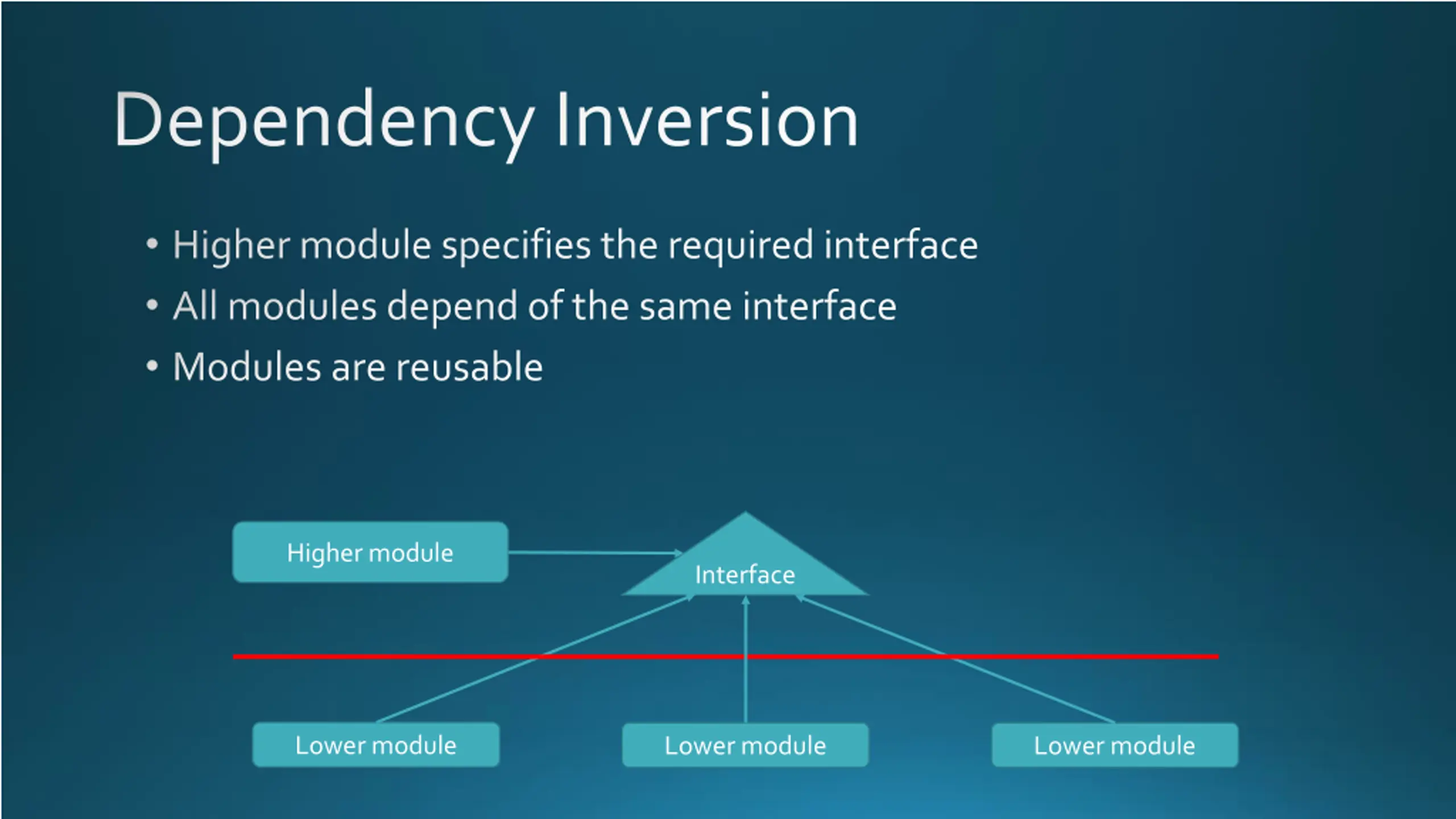 Dependency Inversion

• Higher module specifies the required interface
• All modules depend of the same interface
• Modules are reusable

Higher module

Interface

Lower module

Lower module

Lower module